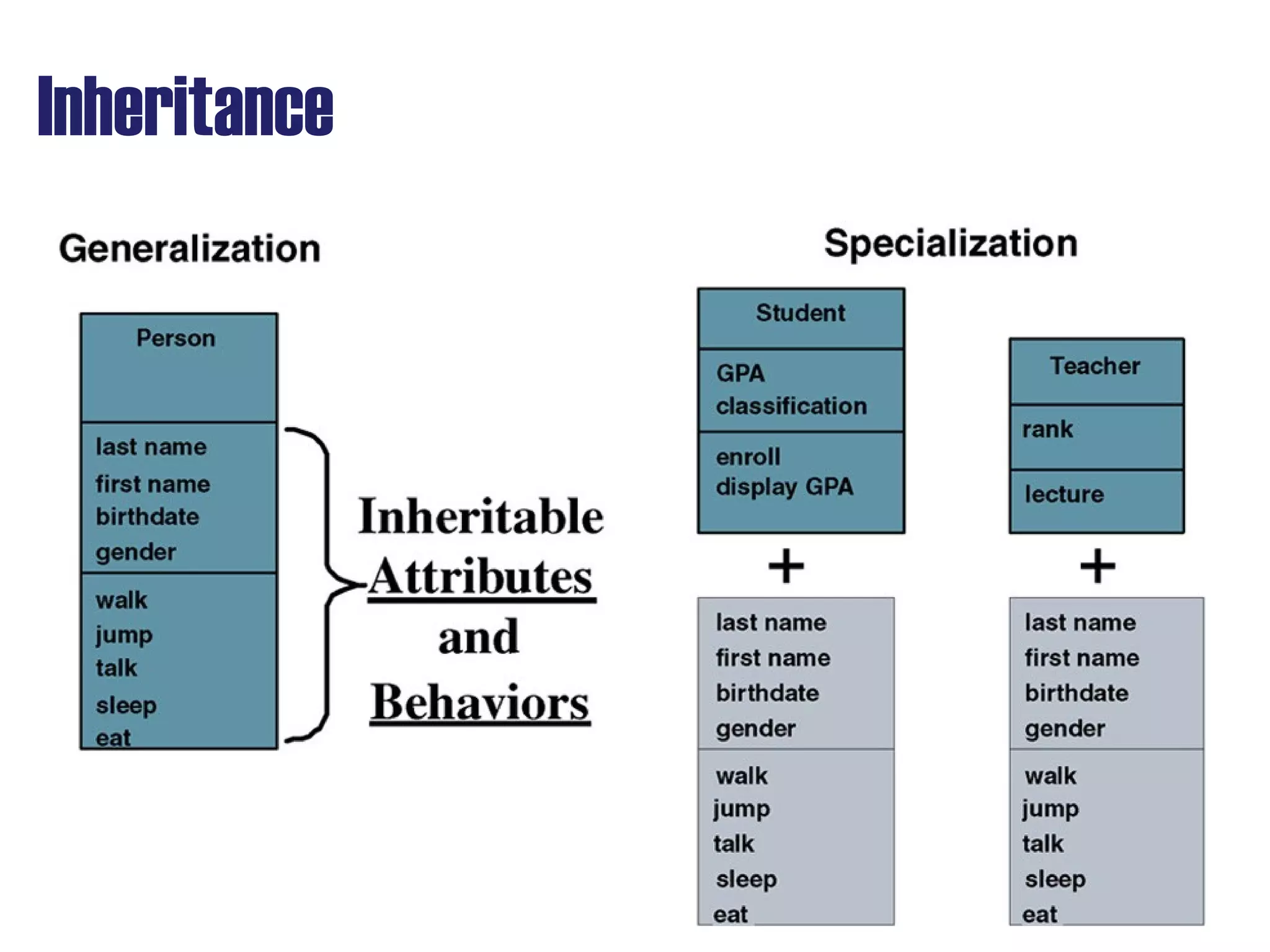 Inheritance

Generalization

Person

last name
first name
birthdate
gender

walk
jump
talk
sleep
eat

Inheritable Attributes and Behaviors

Specialization

Student

GPA
classification

enroll
display GPA

+

last name
first name
birthdate
gender

walk
jump
talk
sleep
eat

Teacher

rank

lecture

+

last name
first name
birthdate
gender

walk
jump
talk
sleep
eat